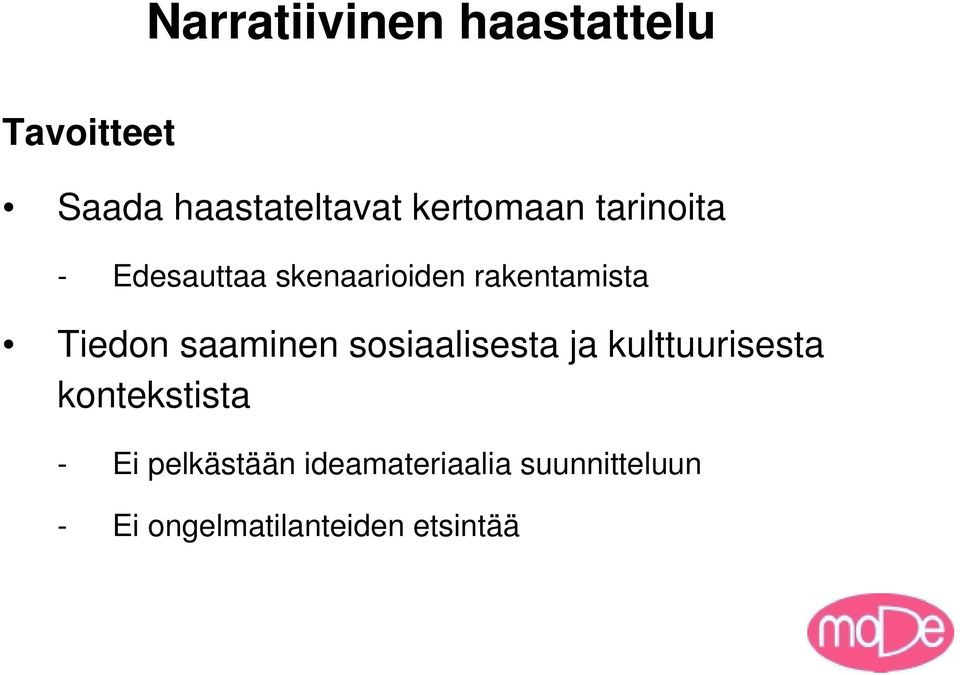 Narratiivinen haastattelu

Tavoitteet

• Saada haastateltavat kertomaan tarinoita

- Edesauttaa skenaarioiden rakentamista

• Tiedon saaminen sosiaalisesta ja kulttuurisesta kontekstista

- Ei pelkästään ideamateriaalia suunnitteluun

- Ei ongelmatilanteiden etsintää

moDe